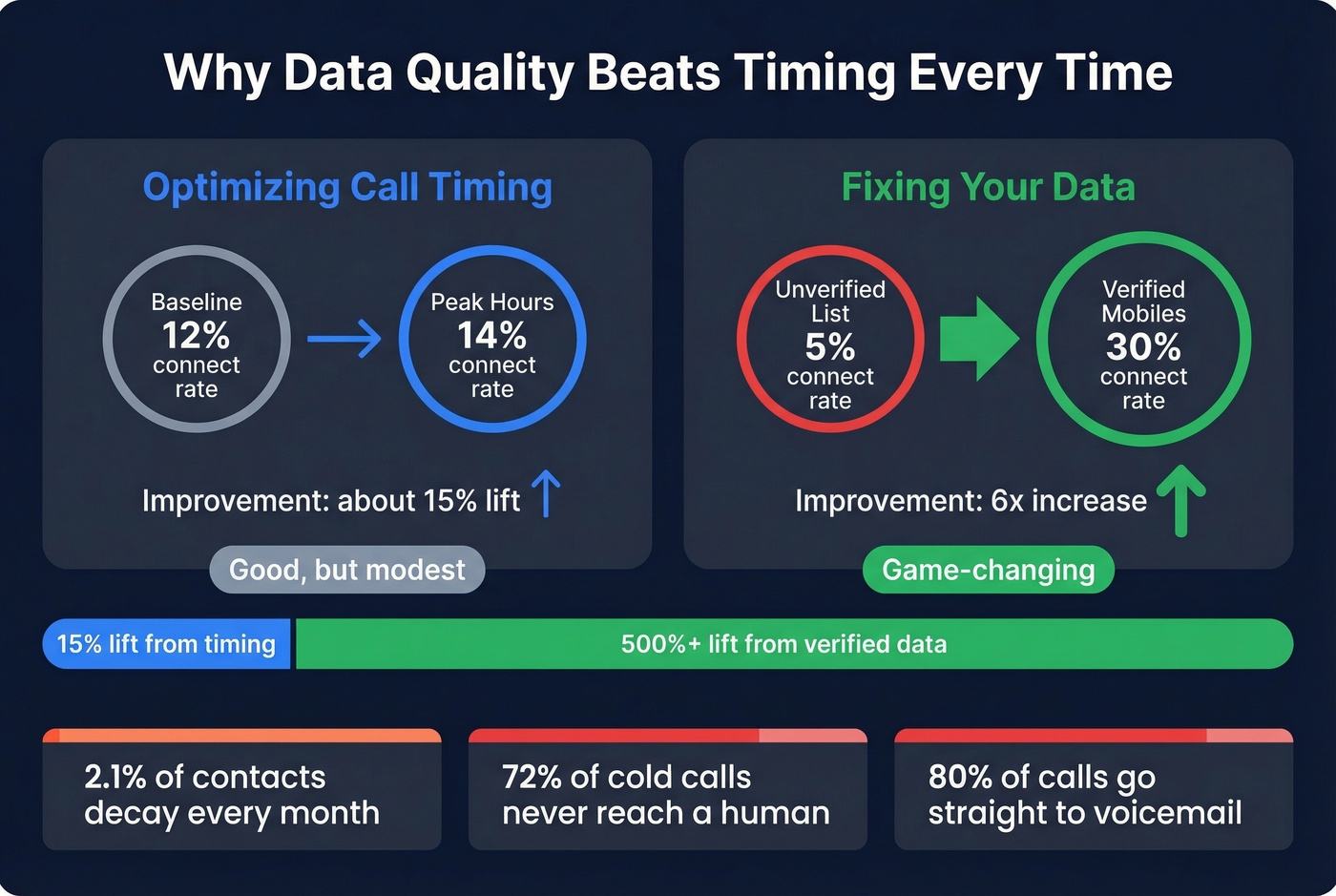 Why Data Quality Beats Timing Every Time

Optimizing Call Timing

Baseline
12%
connect rate

Peak Hours
14%
connect rate

Improvement: about 15% lift

Good, but modest

Fixing Your Data

Unverified List
5%
connect rate

Verified Mobiles
30%
connect rate

Improvement: 6x increase

Game-changing

15% lift from timing

500%+ lift from verified data

2.1% of contacts decay every month

72% of cold calls never reach a human

80% of calls go straight to voicemail